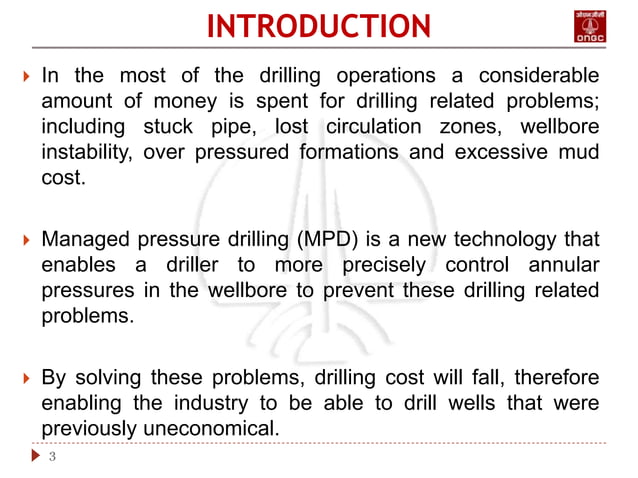 INTRODUCTION

ओएनजीसी
ONGC

In the most of the drilling operations a considerable amount of money is spent for drilling related problems; including stuck pipe, lost circulation zones, wellbore instability, over pressured formations and excessive mud cost.

Managed pressure drilling (MPD) is a new technology that enables a driller to more precisely control annular pressures in the wellbore to prevent these drilling related problems.

By solving these problems, drilling cost will fall, therefore enabling the industry to be able to drill wells that were previously uneconomical.

3